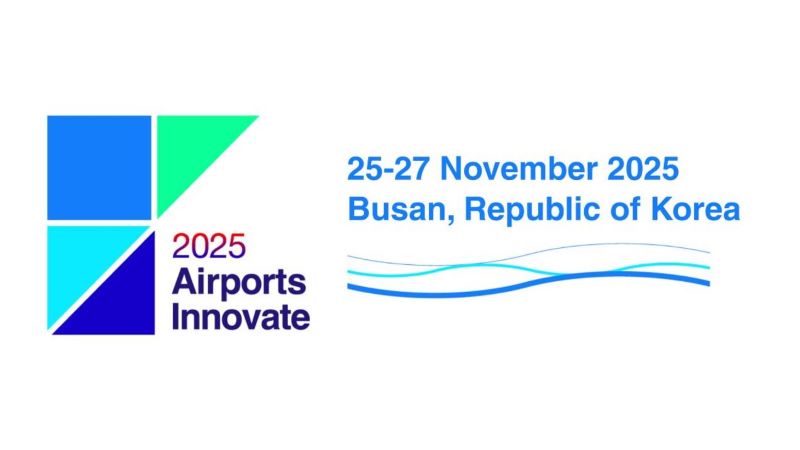 2025
Airports
Innovate

25-27 November 2025
Busan, Republic of Korea